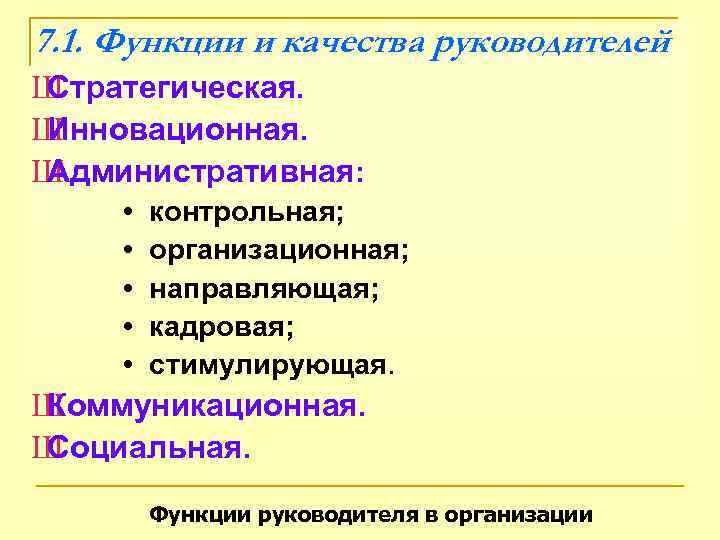 7.1. Функции и качества руководителей

ШСтратегическая.
ШИнновационная.
ШАдминистративная:
• контрольная;
• организационная;
• направляющая;
• кадровая;
• стимулирующая.
ШКоммуникационная.
ШСоциальная.

Функции руководителя в организации